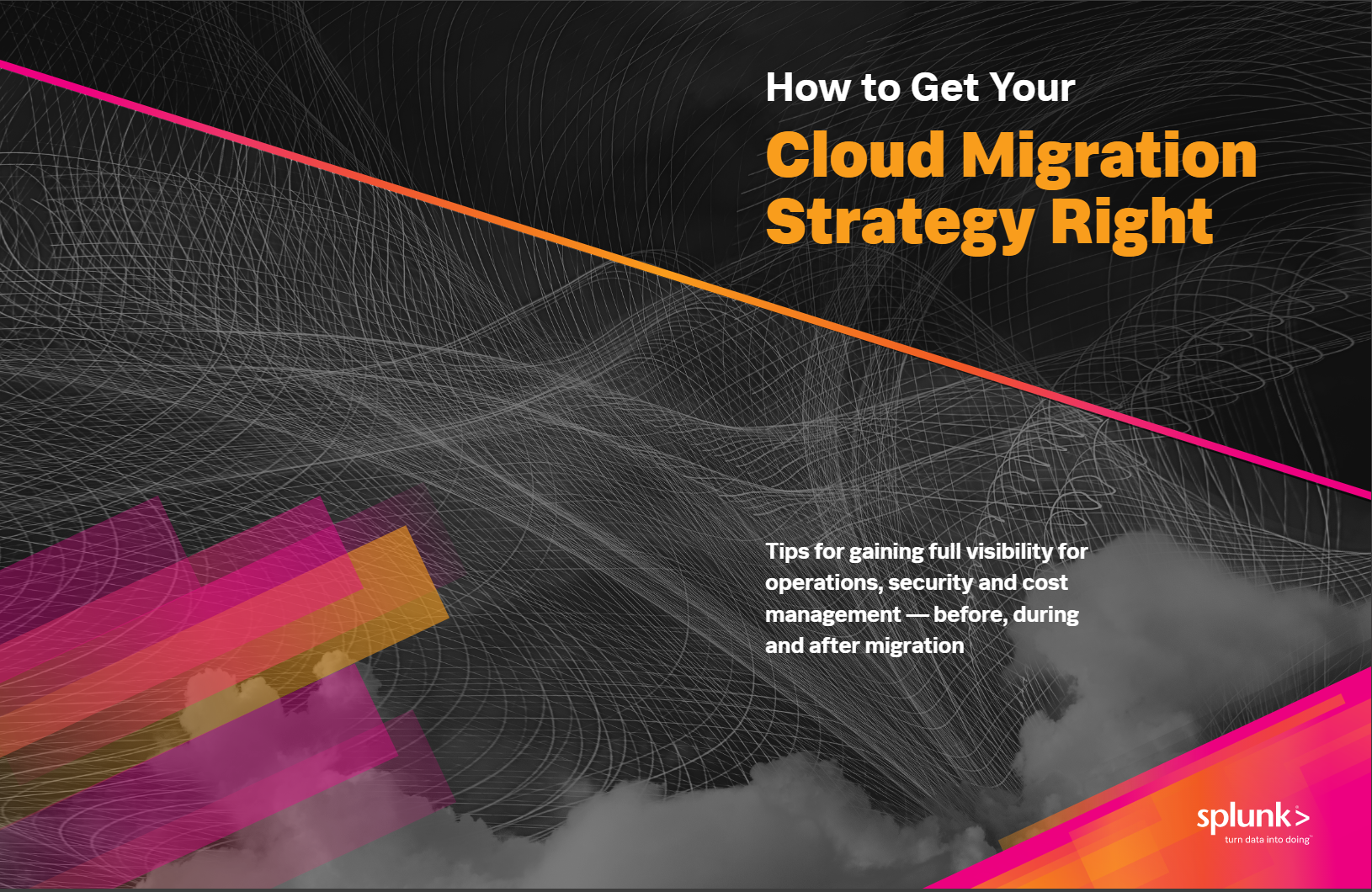 How to Get Your
Cloud Migration Strategy Right

Tips for gaining full visibility for operations, security and cost management — before, during and after migration

splunk>
turn data into doing